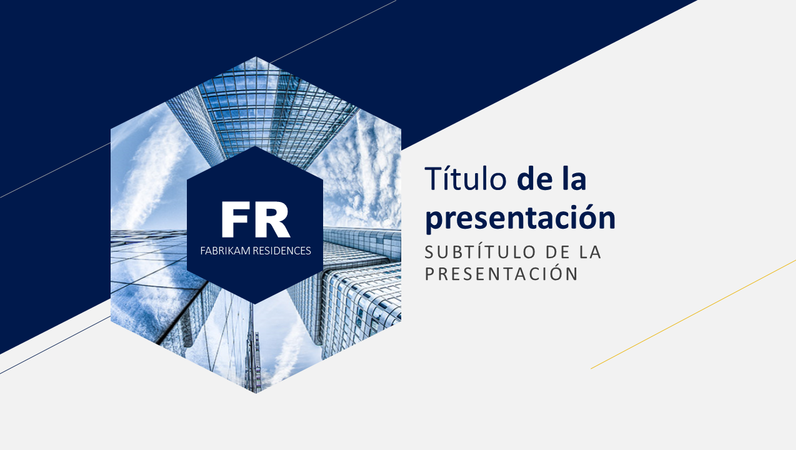 FR
FABRIKAM RESIDENCES

Título de la presentación

SUBTÍTULO DE LA PRESENTACIÓN